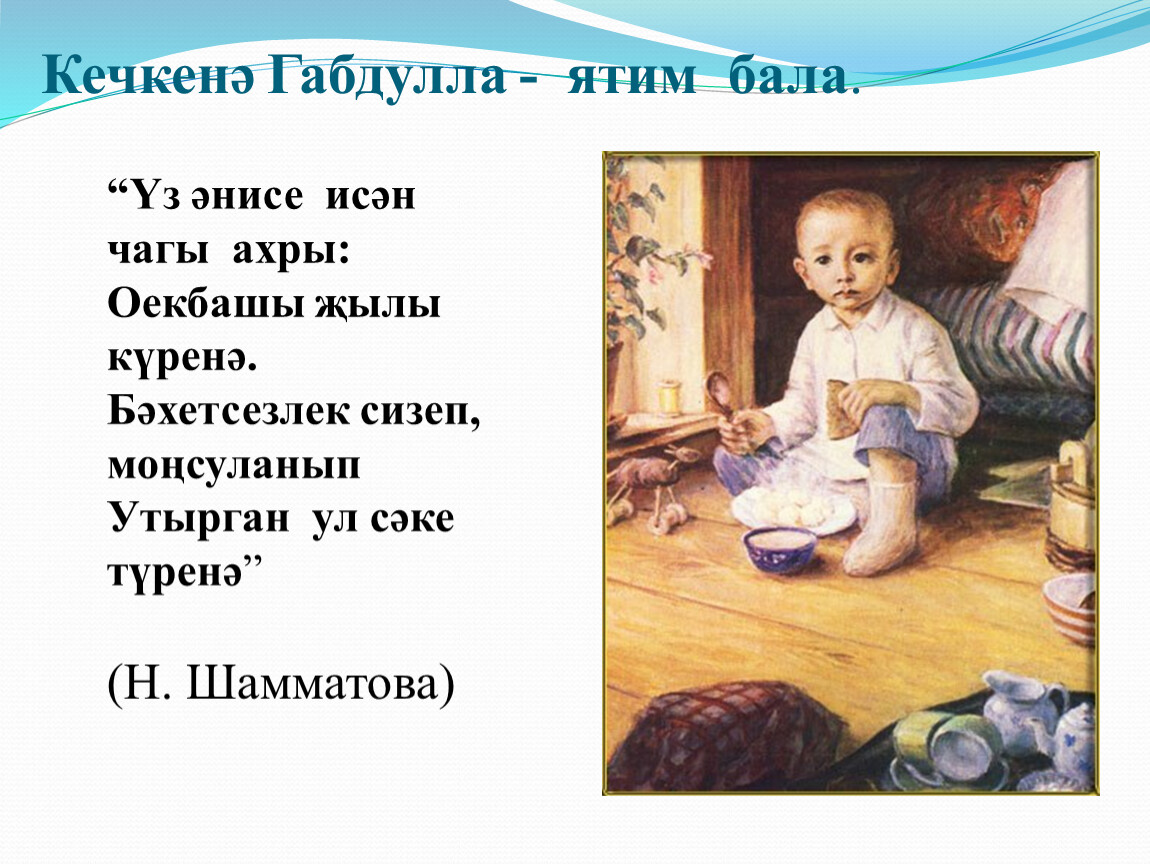 Кечкенә Габдулла - ятим бала.

“Үз әнисе исән чагы ахры:
Оекбашы җылы күренә.
Бәхетсезлек сизеп, моңсуланып
Утырган ул сәке түренә”

(Н. Шамматова)